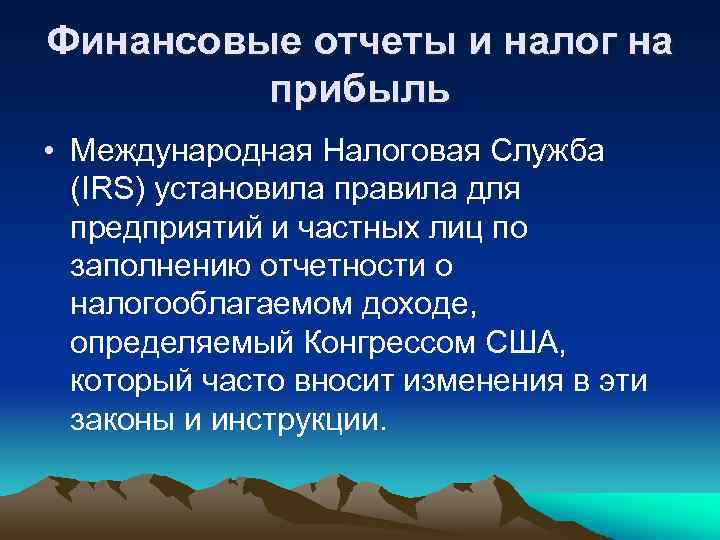 Финансовые отчеты и налог на прибыль

• Международная Налоговая Служба (IRS) установила правила для предприятий и частных лиц по заполнению отчетности о налогооблагаемом доходе, определяемый Конгрессом США, который часто вносит изменения в эти законы и инструкции.